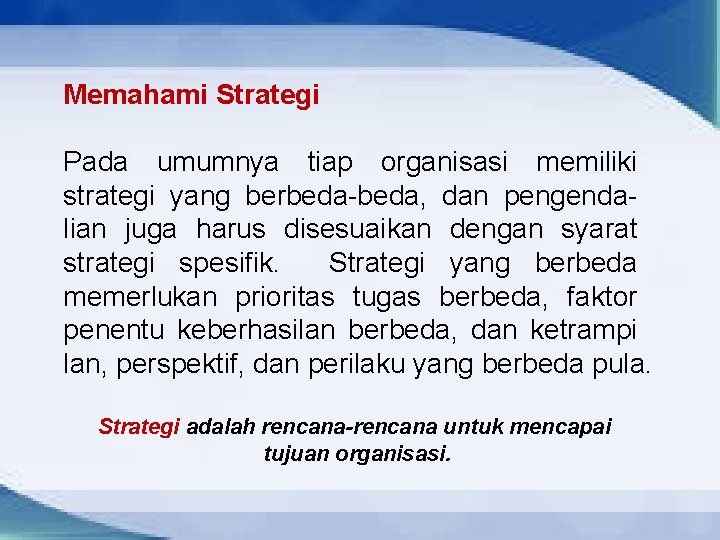 Memahami Strategi

Pada umumnya tiap organisasi memiliki strategi yang berbeda-beda, dan pengendalian juga harus disesuaikan dengan syarat strategi spesifik. Strategi yang berbeda memerlukan prioritas tugas berbeda, faktor penentu keberhasilan berbeda, dan ketrampi lan, perspektif, dan perilaku yang berbeda pula.

Strategi adalah rencana-rencana untuk mencapai tujuan organisasi.